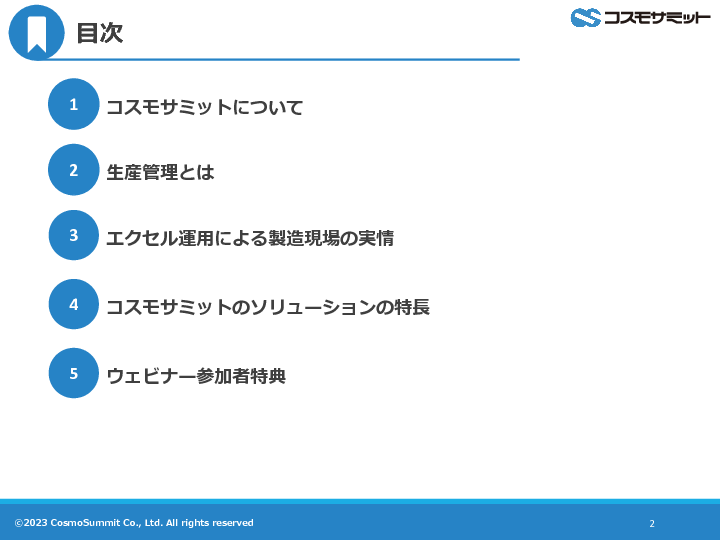 目次

コスモサミット

1 コスモサミットについて

2 生産管理とは

3 エクセル運用による製造現場の実情

4 コスモサミットのソリューションの特長

5 ウェビナー参加者特典

©2023 CosmoSummit Co., Ltd. All rights reserved

2